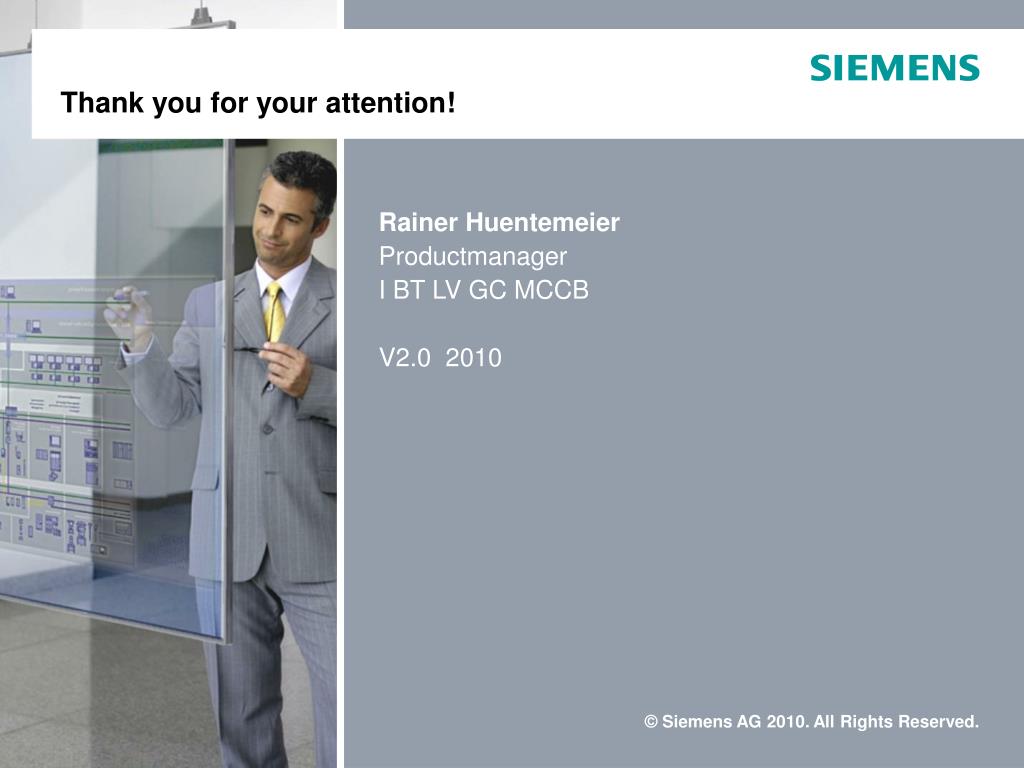 SIEMENS

Thank you for your attention!

Rainer Huentemeier
Productmanager
I BT LV GC MCCB

V2.0 2010

© Siemens AG 2010. All Rights Reserved.